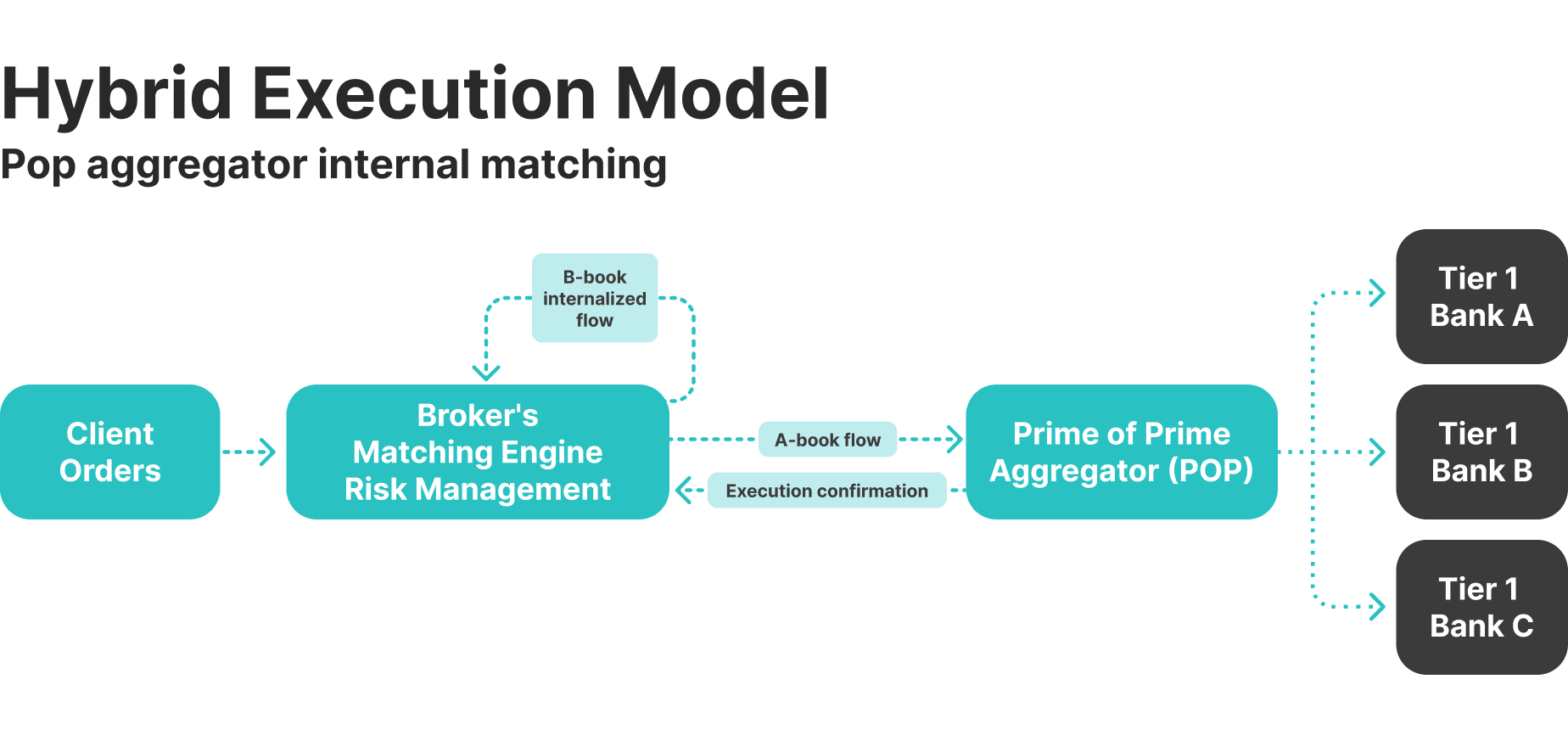 Hybrid Execution Model

Pop aggregator internal matching

B-book internalized flow

Client Orders

Broker's Matching Engine Risk Management

A-book flow

Execution confirmation

Prime of Prime Aggregator (POP)

Tier 1 Bank A

Tier 1 Bank B

Tier 1 Bank C